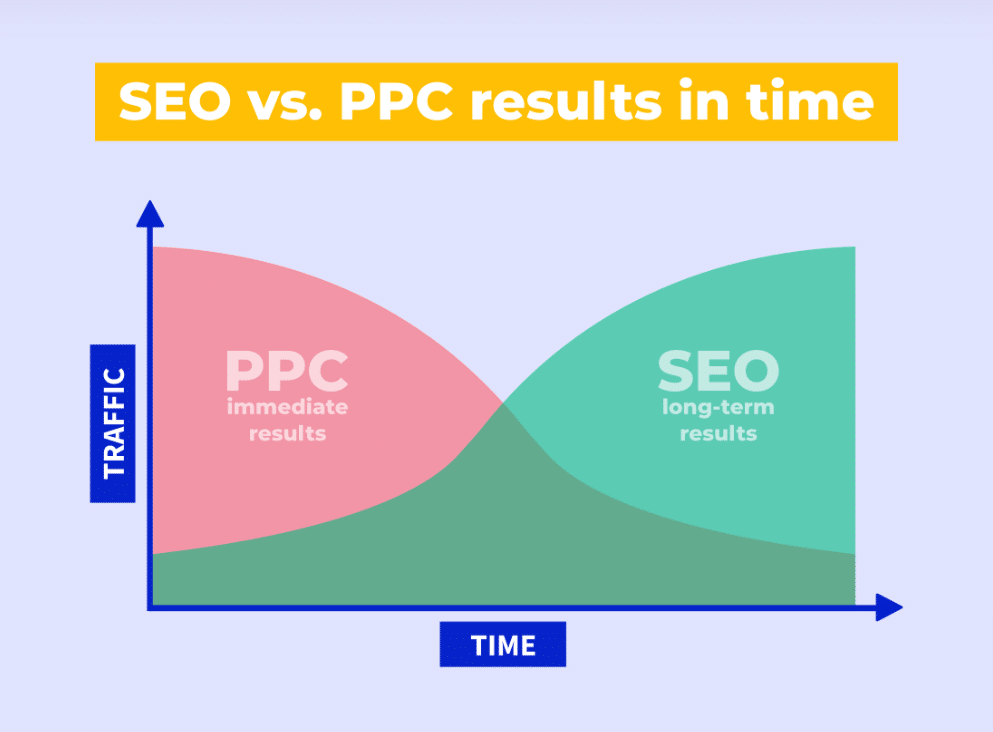 SEO vs. PPC results in time

TRAFFIC

PPC
immediate results

SEO
long-term results

TIME